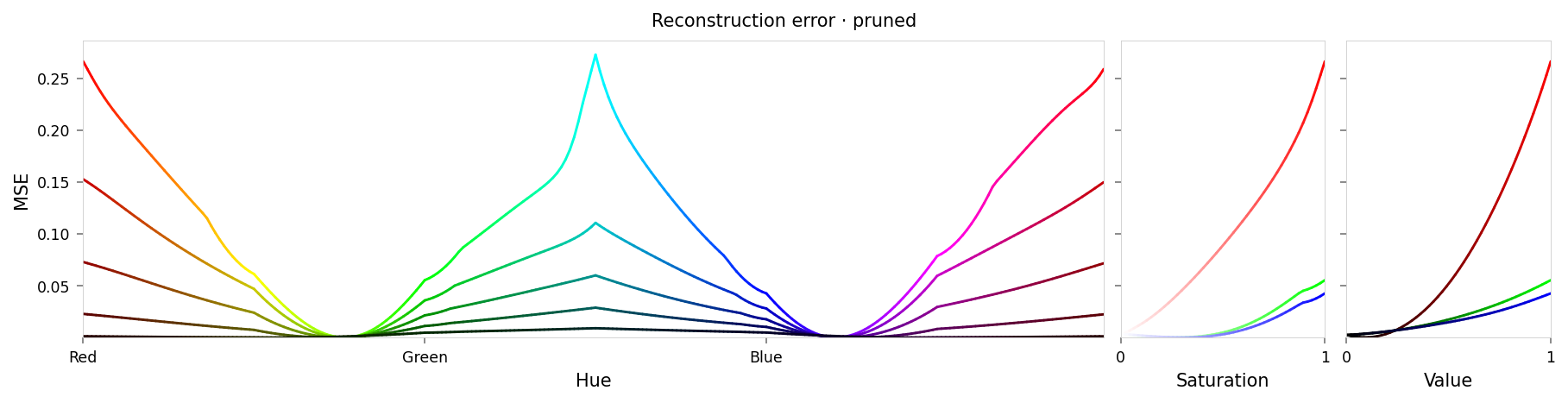 Reconstruction error · pruned

MSE

0.25
0.20
0.15
0.10
0.05

Red
Green
Blue
Hue

0
1
Saturation

0
1
Value